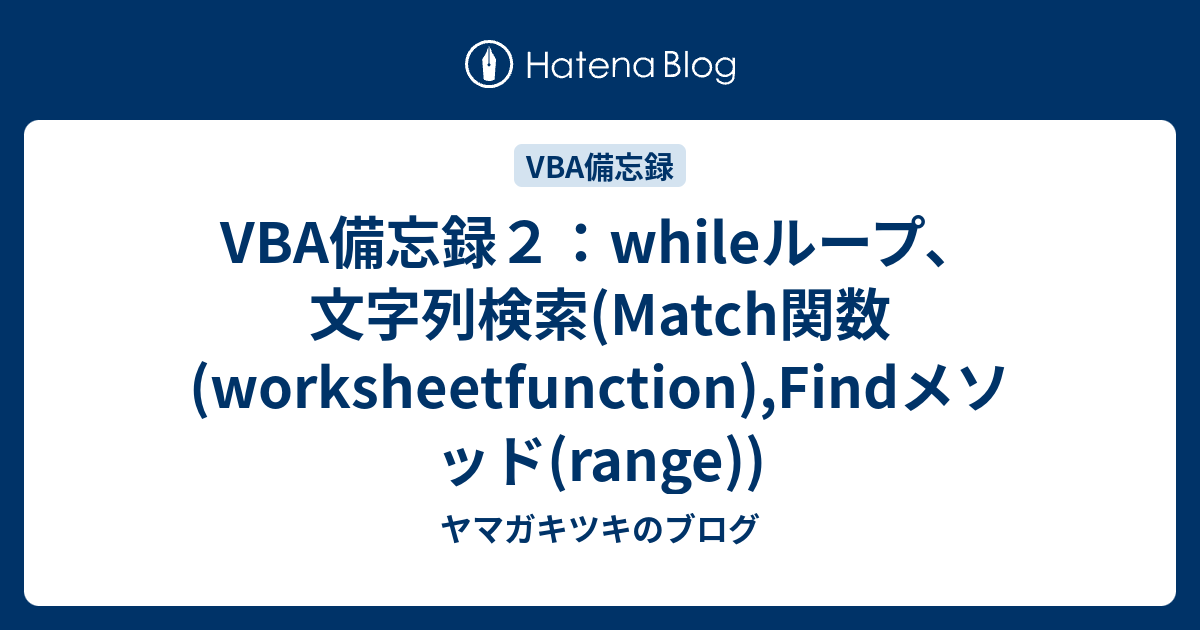 Hatena Blog

VBA備忘録

VBA備忘録２：whileループ、文字列検索(Match関数(worksheetfunction),Findメソッド(range))

ヤマガキツキのブログ